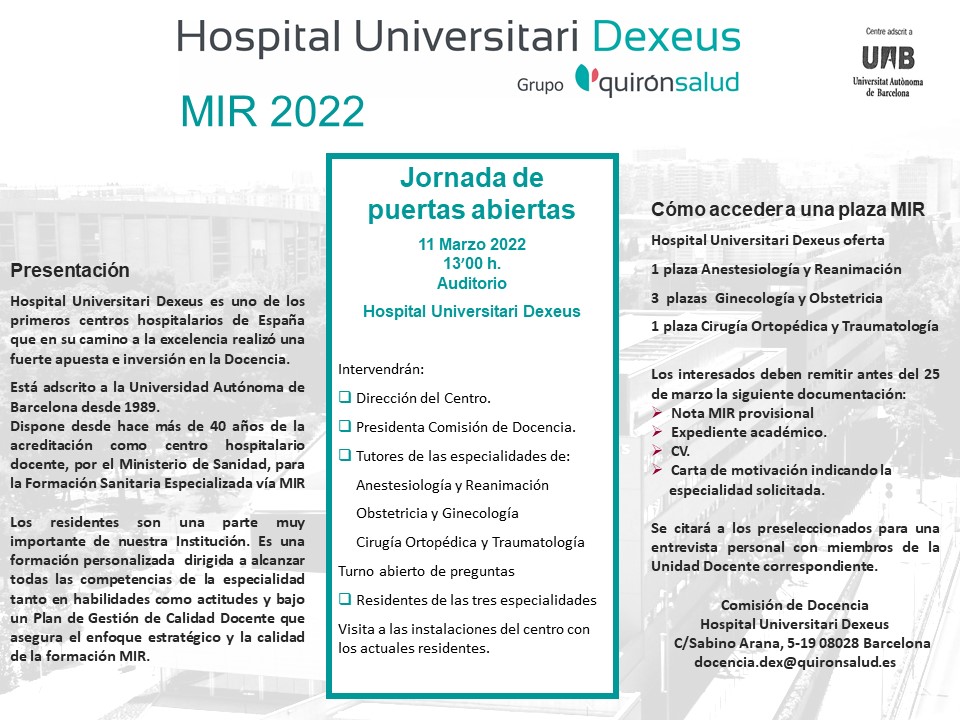 Hospital Universitari Dexeus

Grupo quirónsalud

Centre adscrit a
UAB
Universitat Autònoma de Barcelona

MIR 2022

Presentación

Hospital Universitari Dexeus es uno de los primeros centros hospitalarios de España que en su camino a la excelencia realizó una fuerte apuesta e inversión en la Docencia.

Está adscrito a la Universidad Autónoma de Barcelona desde 1989.
Dispone desde hace más de 40 años de la acreditación como centro hospitalario docente, por el Ministerio de Sanidad, para la Formación Sanitaria Especializada vía MIR

Los residentes son una parte muy importante de nuestra Institución. Es una formación personalizada dirigida a alcanzar todas las competencias de la especialidad tanto en habilidades como actitudes y bajo un Plan de Gestión de Calidad Docente que asegura el enfoque estratégico y la calidad de la formación MIR.

Jornada de puertas abiertas

11 Marzo 2022
13'00 h.
Auditorio

Hospital Universitari Dexeus

Intervendrán:

❑ Dirección del Centro.

❑ Presidenta Comisión de Docencia.

❑ Tutores de las especialidades de:

Anestesiología y Reanimación

Obstetricia y Ginecología

Cirugía Ortopédica y Traumatología

Turno abierto de preguntas

❑ Residentes de las tres especialidades

Visita a las instalaciones del centro con los actuales residentes.

Cómo acceder a una plaza MIR

Hospital Universitari Dexeus oferta

1 plaza Anestesiología y Reanimación

3 plazas Ginecología y Obstetricia

1 plaza Cirugía Ortopédica y Traumatología

Los interesados deben remitir antes del 25 de marzo la siguiente documentación:
➢ Nota MIR provisional
➢ Expediente académico.
➢ CV.
➢ Carta de motivación indicando la especialidad solicitada.

Se citará a los preseleccionados para una entrevista personal con miembros de la Unidad Docente correspondiente.

Comisión de Docencia
Hospital Universitari Dexeus
C/Sabino Arana, 5-19 08028 Barcelona
docencia.dex@quironsalud.es